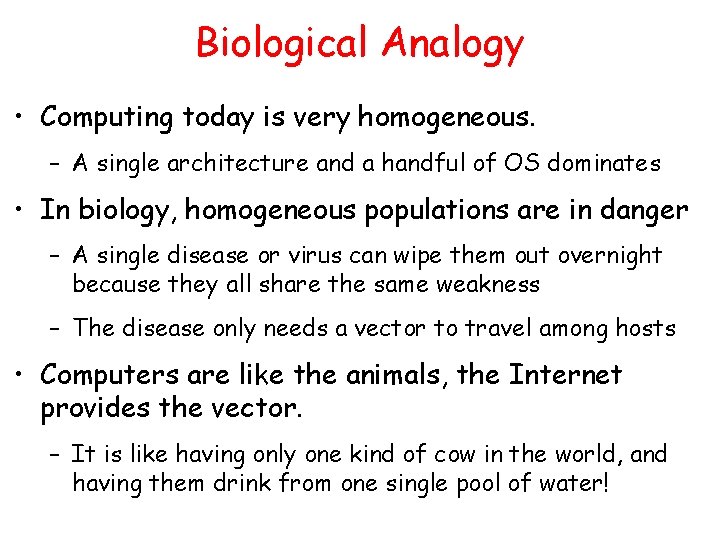 Biological Analogy

• Computing today is very homogeneous.

– A single architecture and a handful of OS dominates

• In biology, homogeneous populations are in danger

– A single disease or virus can wipe them out overnight because they all share the same weakness

– The disease only needs a vector to travel among hosts

• Computers are like the animals, the Internet provides the vector.

– It is like having only one kind of cow in the world, and having them drink from one single pool of water!